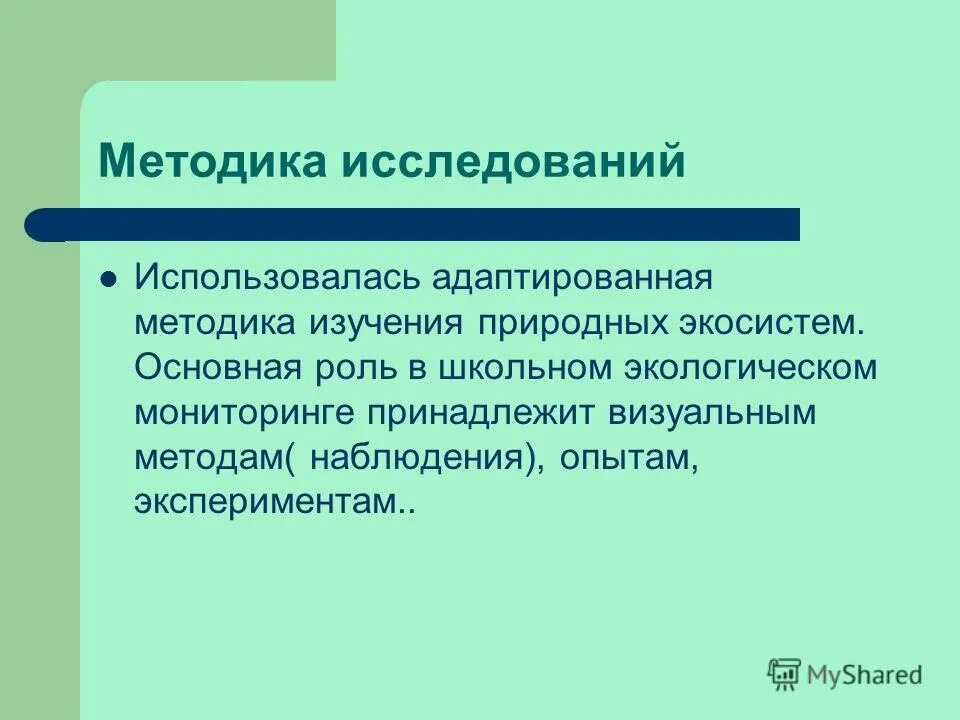 Методика исследований

Использовалась адаптированная методика изучения природных экосистем. Основная роль в школьном экологическом мониторинге принадлежит визуальным методам( наблюдения), опытам, экспериментам..

MyShared